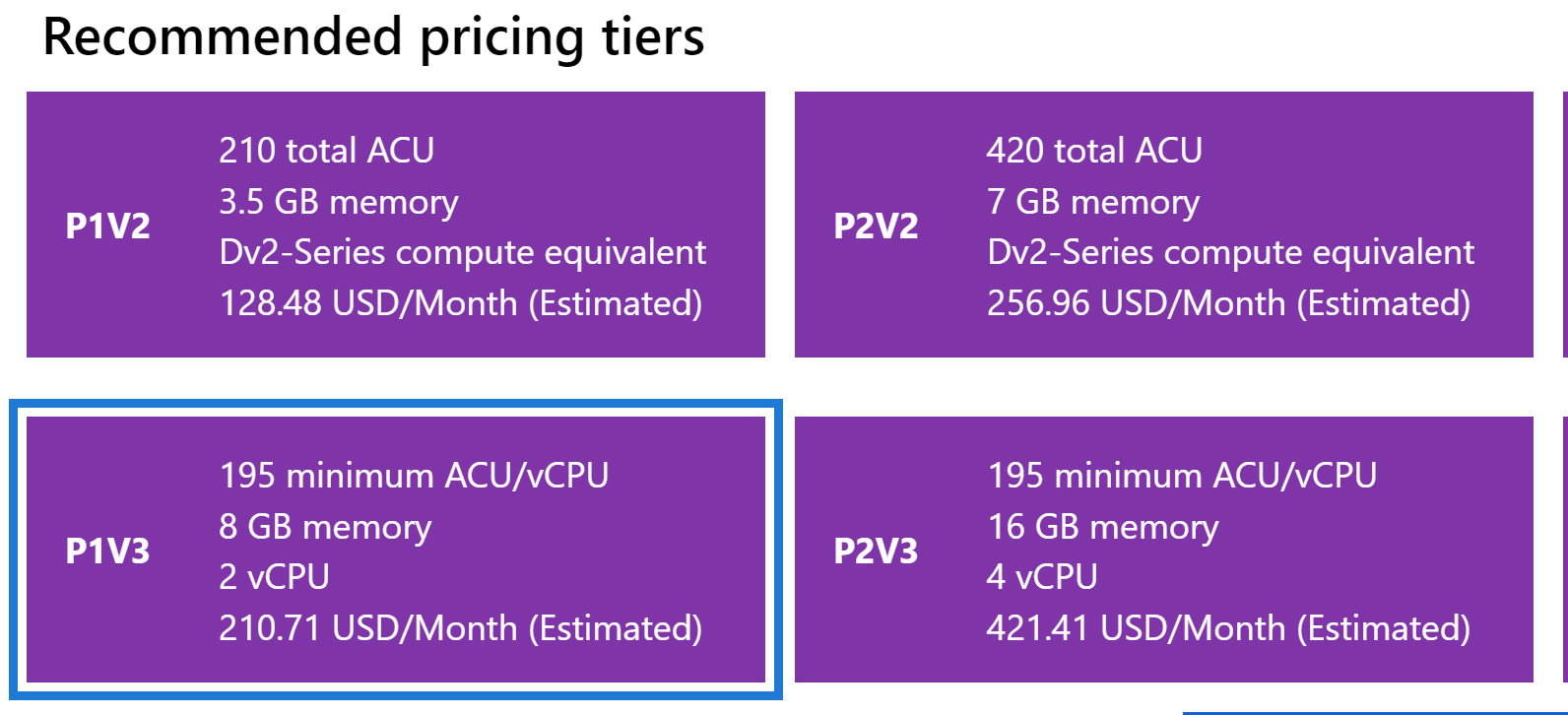 Recommended pricing tiers

P1V2
210 total ACU
3.5 GB memory
Dv2-Series compute equivalent
128.48 USD/Month (Estimated)

P2V2
420 total ACU
7 GB memory
Dv2-Series compute equivalent
256.96 USD/Month (Estimated)

P1V3
195 minimum ACU/vCPU
8 GB memory
2 vCPU
210.71 USD/Month (Estimated)

P2V3
195 minimum ACU/vCPU
16 GB memory
4 vCPU
421.41 USD/Month (Estimated)